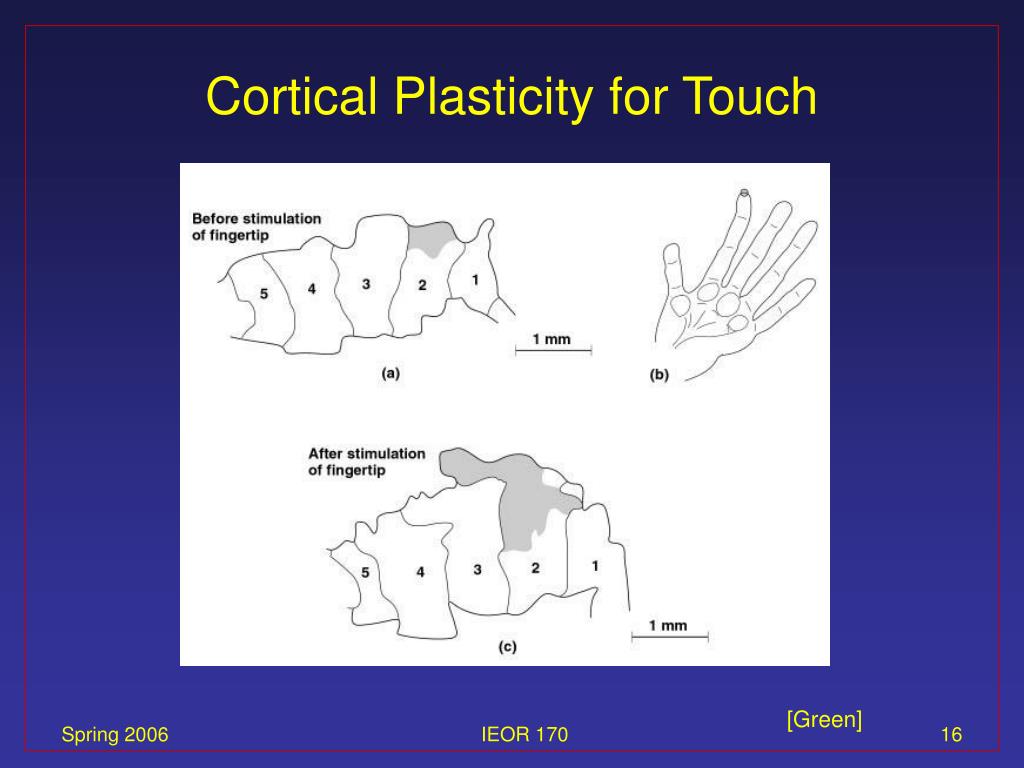 Cortical Plasticity for Touch

Before stimulation of fingertip

5
4
3
2
1

1 mm

(a)

(b)

After stimulation of fingertip

5
4
3
2
1

1 mm

(c)

[Green]

Spring 2006

IEOR 170

16